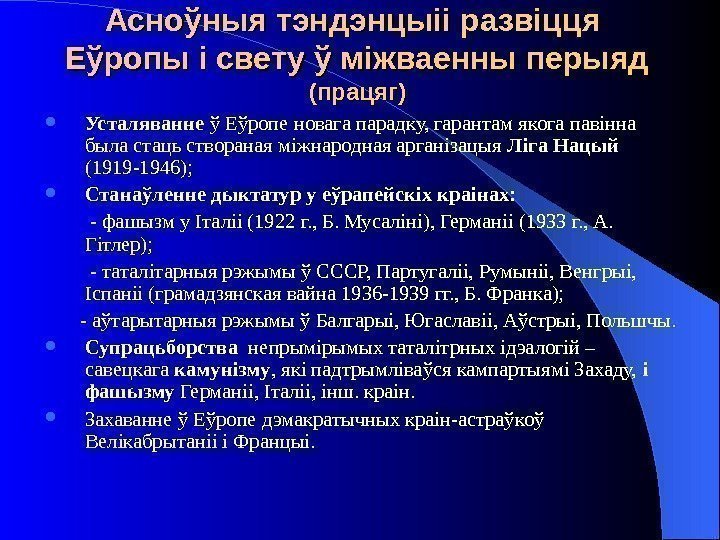 Асноўныя тэндэнцыіі развіцця Еўропы і свету ў міжваенны перыяд (працяг)

Усталяванне ў Еўропе новага парадку, гарантам якога павінна была стаць створаная міжнародная арганізацыя Ліга Нацый (1919-1946);

Станаўленне дыктатур у еўрапейскіх краінах:

- фашызм у Італіі (1922 г., Б. Мусаліні), Германіі (1933 г., А. Гітлер);

- таталітарныя рэжымы ў СССР, Партугаліі, Румыніі, Венгрыі, Іспаніі (грамадзянская вайна 1936-1939 гг., Б. Франка);

- аўтарытарныя рэжымы ў Балгарыі, Югаславіі, Аўстрыі, Польшчы.

Супрацьборства непрымірымых таталітрных ідэалогій – савецкага камунізму, які падтрымліваўся кампартыямі Захаду, і фашызму Германіі, Італіі, інш. краін.

Захаванне ў Еўропе дэмакратычных краін-астраўкоў Велікабрытаніі і Францыі.